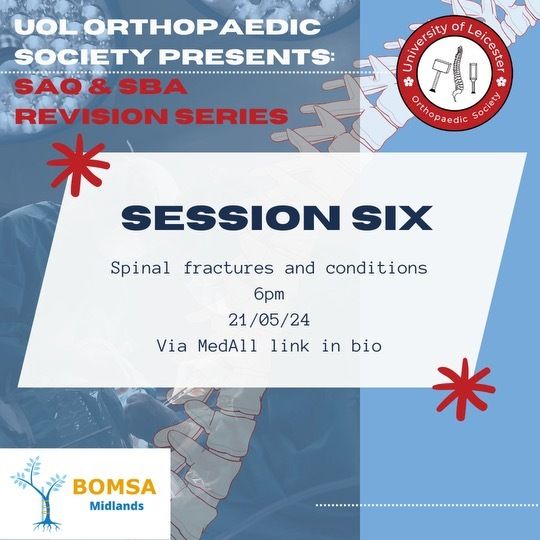 UOL ORTHOPAEDIC SOCIETY PRESENTS:
SAQ & SBA REVISION SERIES

University of Leicester
Orthopaedic Society

SESSION SIX

Spinal fractures and conditions
6pm
21/05/24
Via MedAll link in bio

BOMSA
Midlands